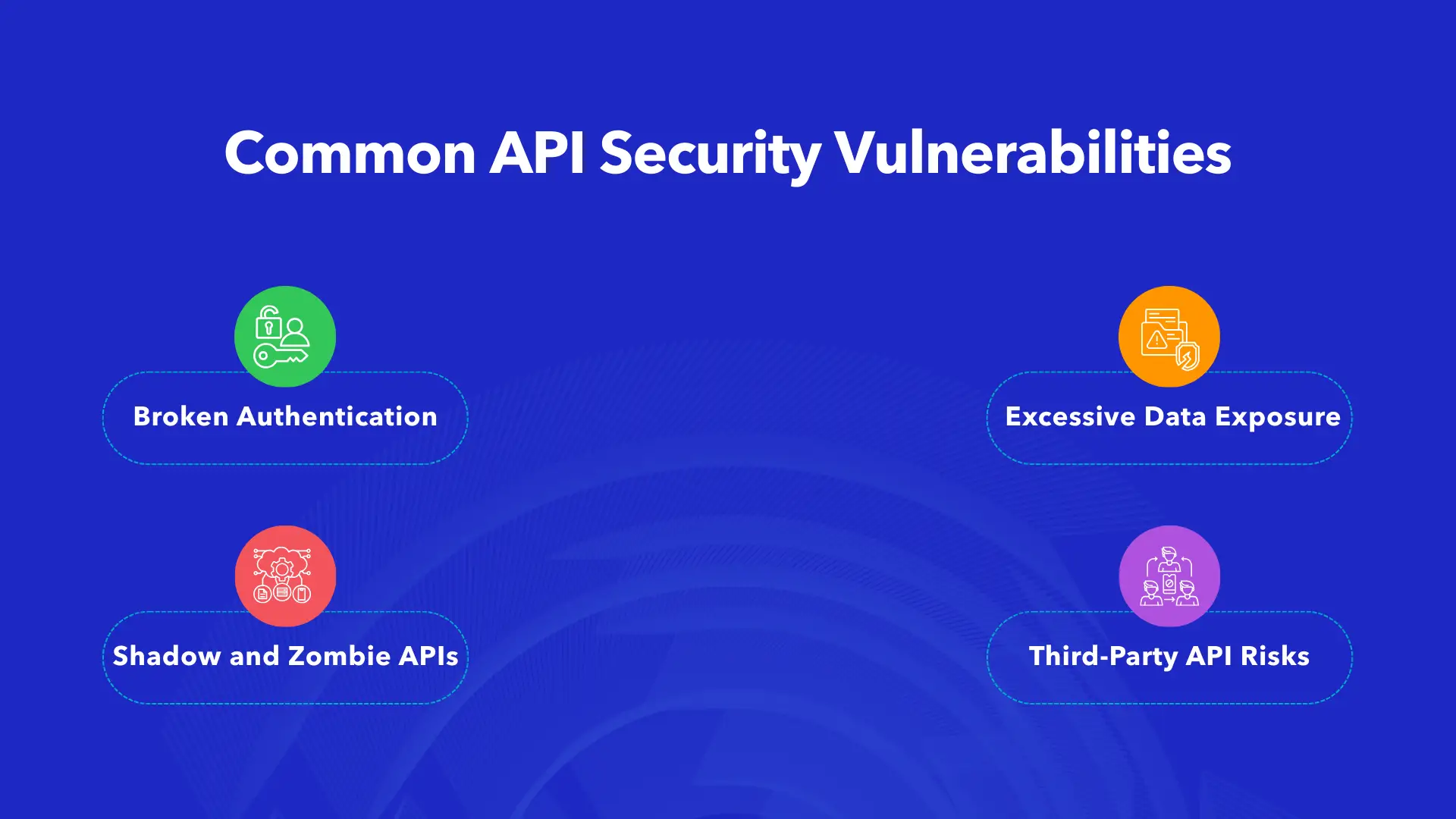 Common API Security Vulnerabilities

Broken Authentication

Excessive Data Exposure

Shadow and Zombie APIs

Third-Party API Risks